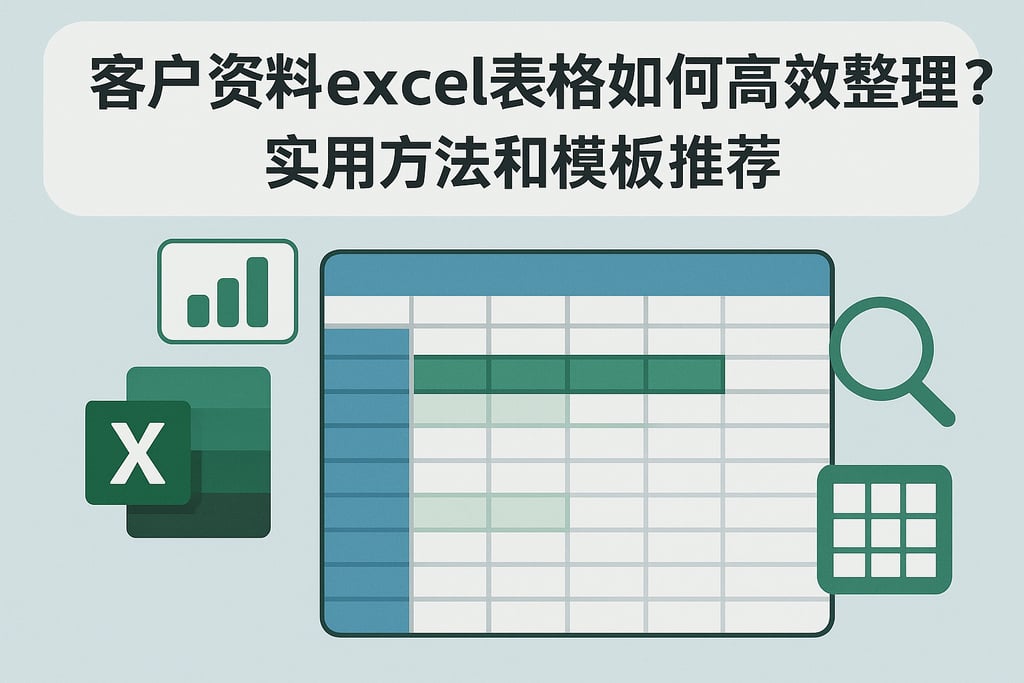 客户资料excel表格如何高效整理？
实用方法和模板推荐

X